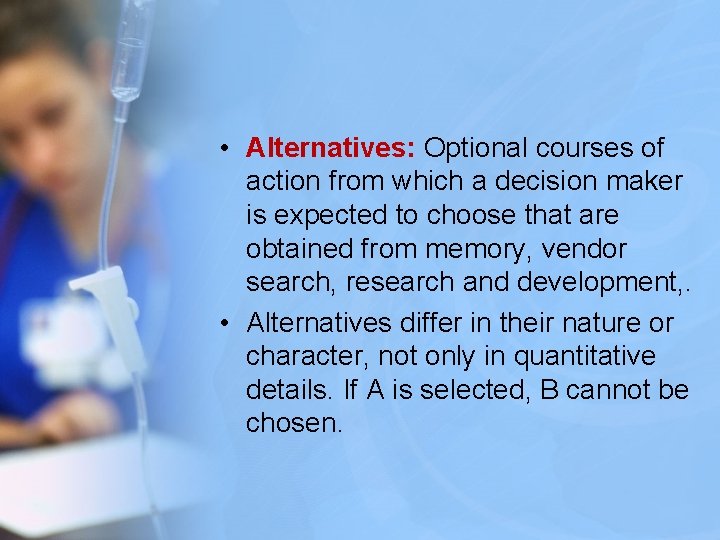 • Alternatives: Optional courses of action from which a decision maker is expected to choose that are obtained from memory, vendor search, research and development,.

• Alternatives differ in their nature or character, not only in quantitative details. If A is selected, B cannot be chosen.